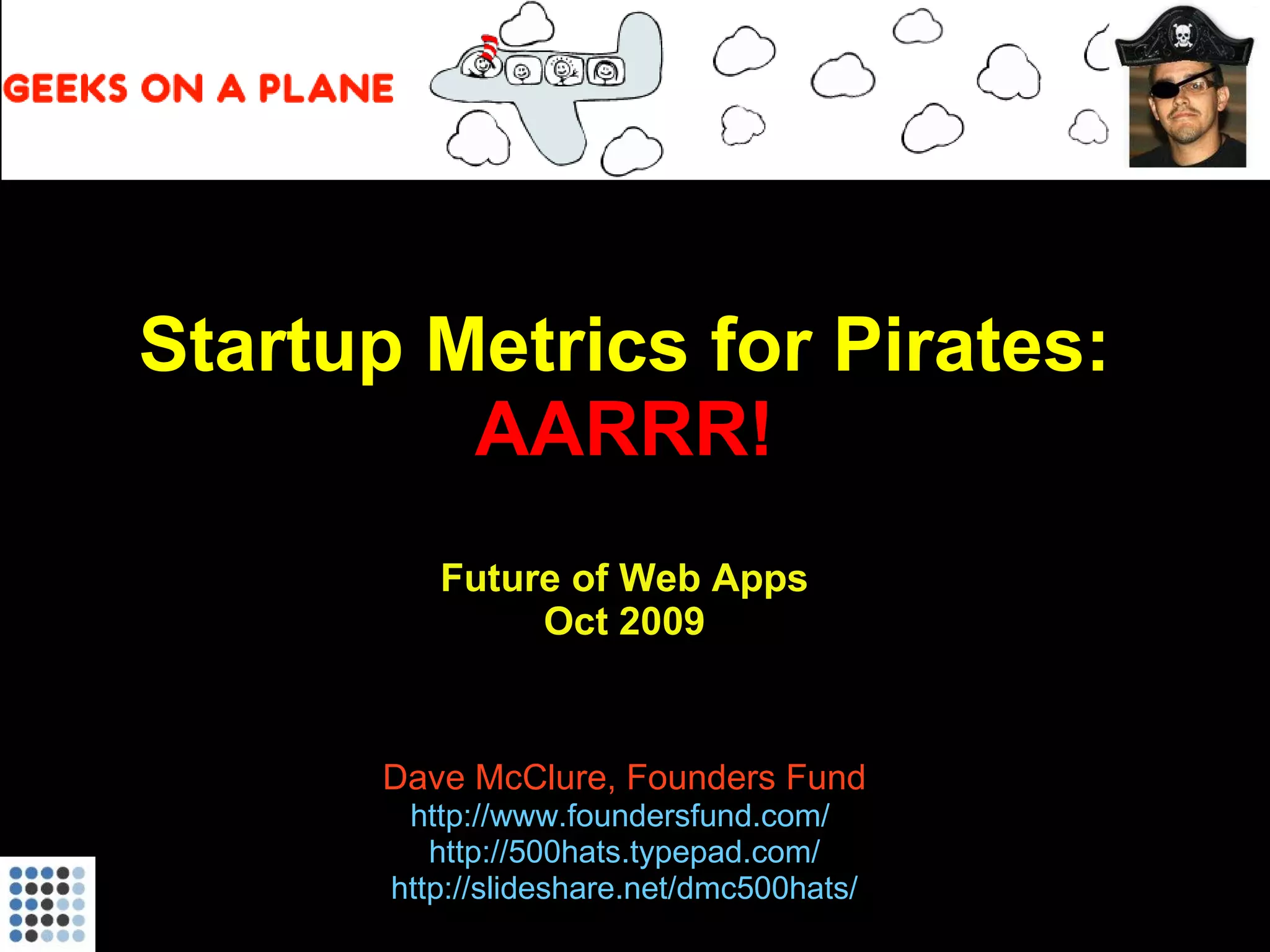 GEEKS ON A PLANE

Startup Metrics for Pirates:
AARRR!

Future of Web Apps
Oct 2009

Dave McClure, Founders Fund
http://www.foundersfund.com/
http://500hats.typepad.com/
http://slideshare.net/dmc500hats/